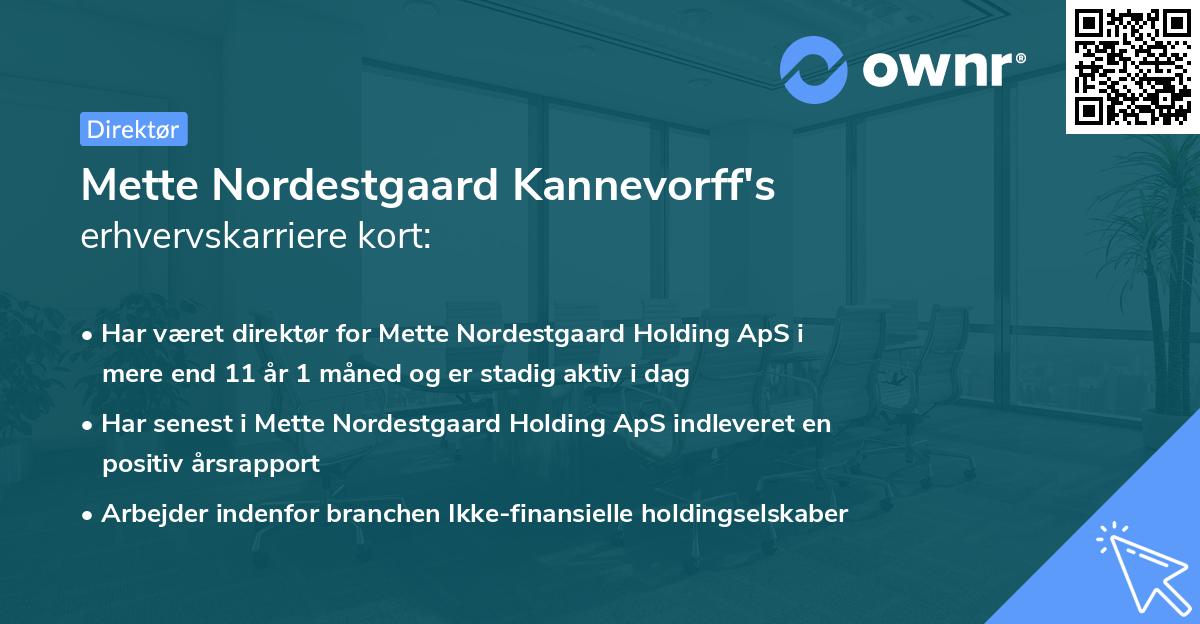 ownr®

Direktør

Mette Nordestgaard Kannevorff's erhvervskarriere kort:

• Har været direktør for Mette Nordestgaard Holding ApS i mere end 11 år 1 måned og er stadig aktiv i dag

• Har senest i Mette Nordestgaard Holding ApS indleveret en positiv årsrapport

• Arbejder indenfor branchen Ikke-finansielle holdingselskaber